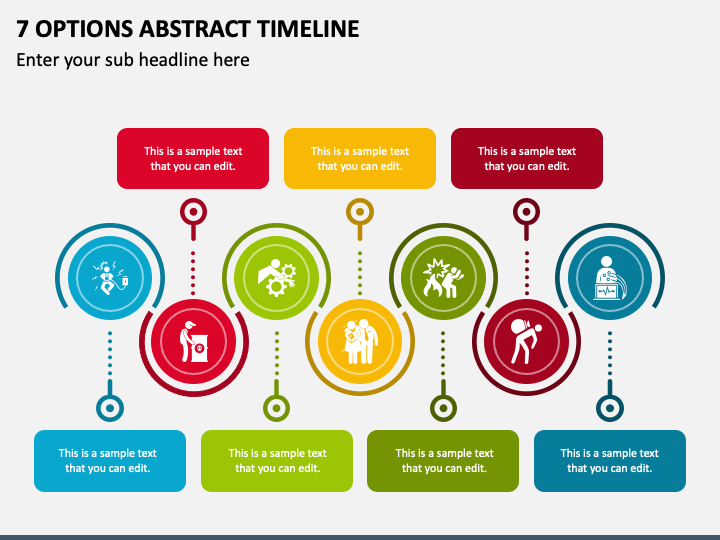 7 OPTIONS ABSTRACT TIMELINE

Enter your sub headline here

This is a sample text that you can edit.

This is a sample text that you can edit.

This is a sample text that you can edit.

This is a sample text that you can edit.

This is a sample text that you can edit.

This is a sample text that you can edit.

This is a sample text that you can edit.